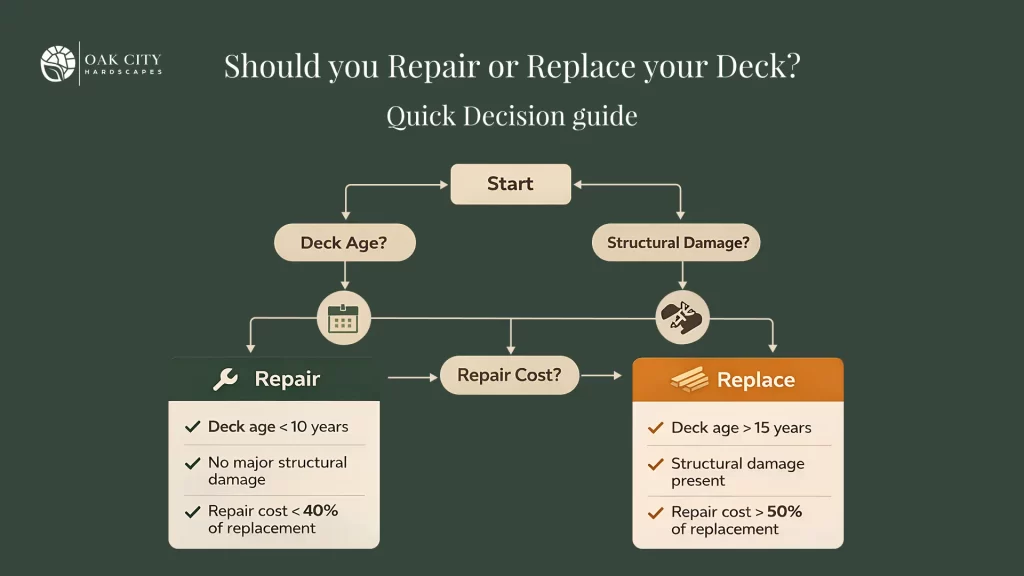 OAK CITY
HARDSCAPES

Should you Repair or Replace your Deck?

Quick Decision guide

Start

Deck Age?

Structural Damage?

Repair

Repair Cost?

Replace

✓ Deck age < 10 years

✓ No major structural damage

✓ Repair cost < 40% of replacement

✓ Deck age > 15 years

✓ Structural damage present

✓ Repair cost > 50% of replacement